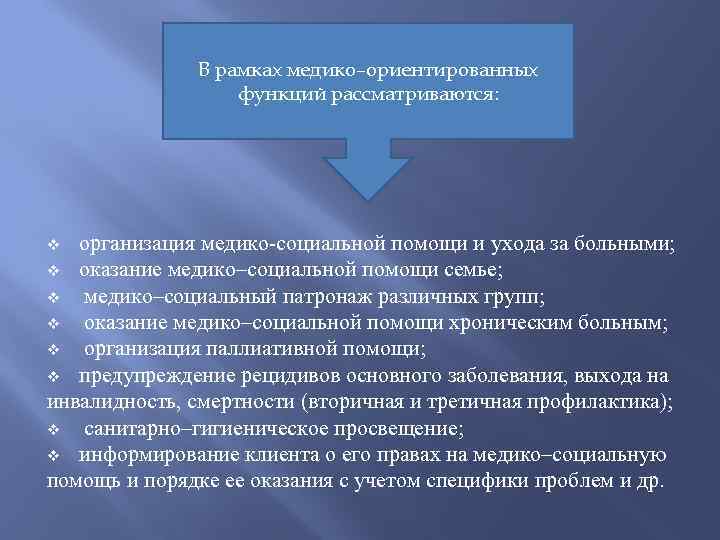 В рамках медико–ориентированных функций рассматриваются:

❖ организация медико-социальной помощи и ухода за больными;
❖ оказание медико–социальной помощи семье;
❖ медико–социальный патронаж различных групп;
❖ оказание медико–социальной помощи хроническим больным;
❖ организация паллиативной помощи;
❖ предупреждение рецидивов основного заболевания, выхода на инвалидность, смертности (вторичная и третичная профилактика);
❖ санитарно–гигиеническое просвещение;
❖ информирование клиента о его правах на медико–социальную помощь и порядке ее оказания с учетом специфики проблем и др.